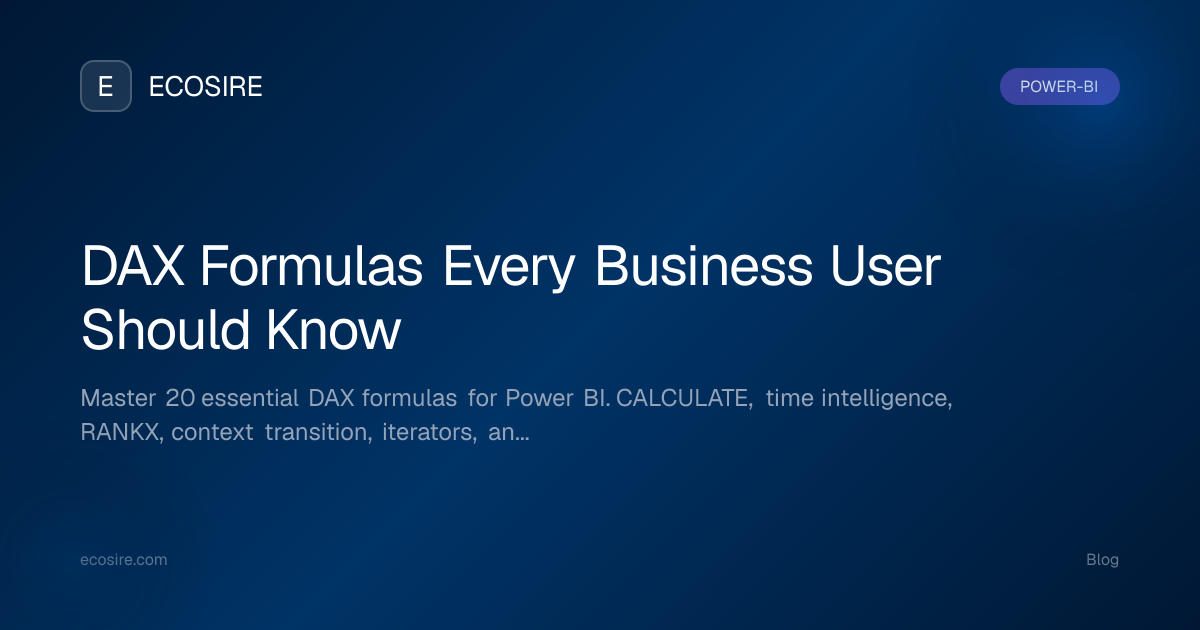 E ECOSIRE

POWER-BI

DAX Formulas Every Business User Should Know

Master 20 essential DAX formulas for Power BI. CALCULATE, time intelligence, RANKX, context transition, iterators, an...

ecosire.com

Blog